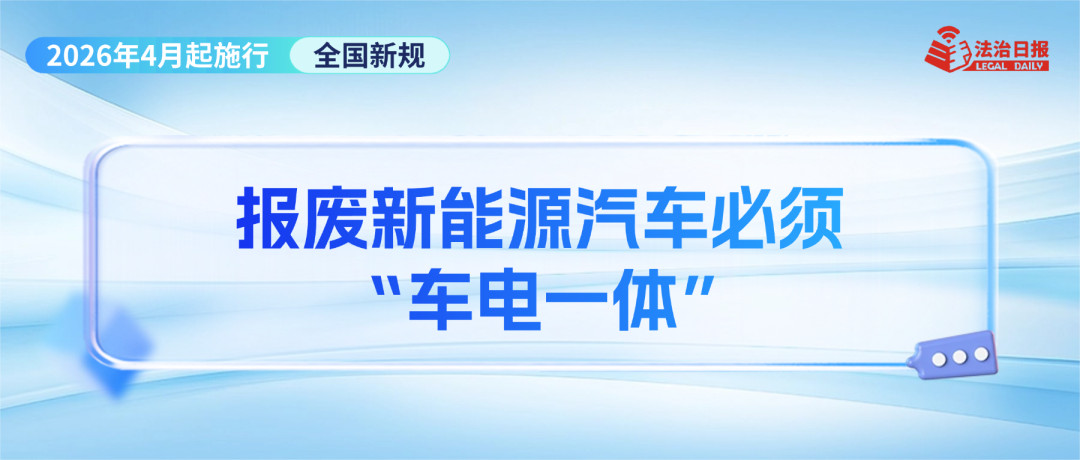 2026年4月起施行 全国新规

法治日报 LEGAL DAILY

报废新能源汽车必须
“车电一体”